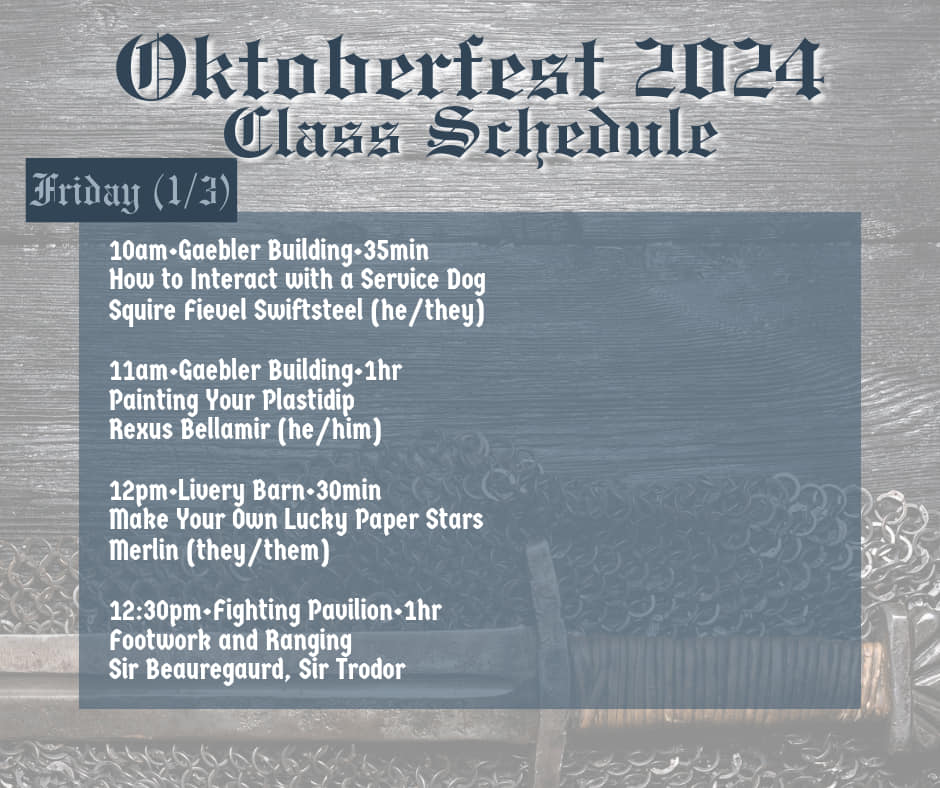 Oktoberfest 2024
Class Schedule

Friday (1/3)

10am•Gaebler Building•35min
How to Interact with a Service Dog
Squire Fievel Swiftsteel (he/they)

11am•Gaebler Building•1hr
Painting Your Plastidip
Rexus Bellamir (he/him)

12pm•Livery Barn•30min
Make Your Own Lucky Paper Stars
Merlin (they/them)

12:30pm•Fighting Pavilion•1hr
Footwork and Ranging
Sir Beauregaurd, Sir Trodor